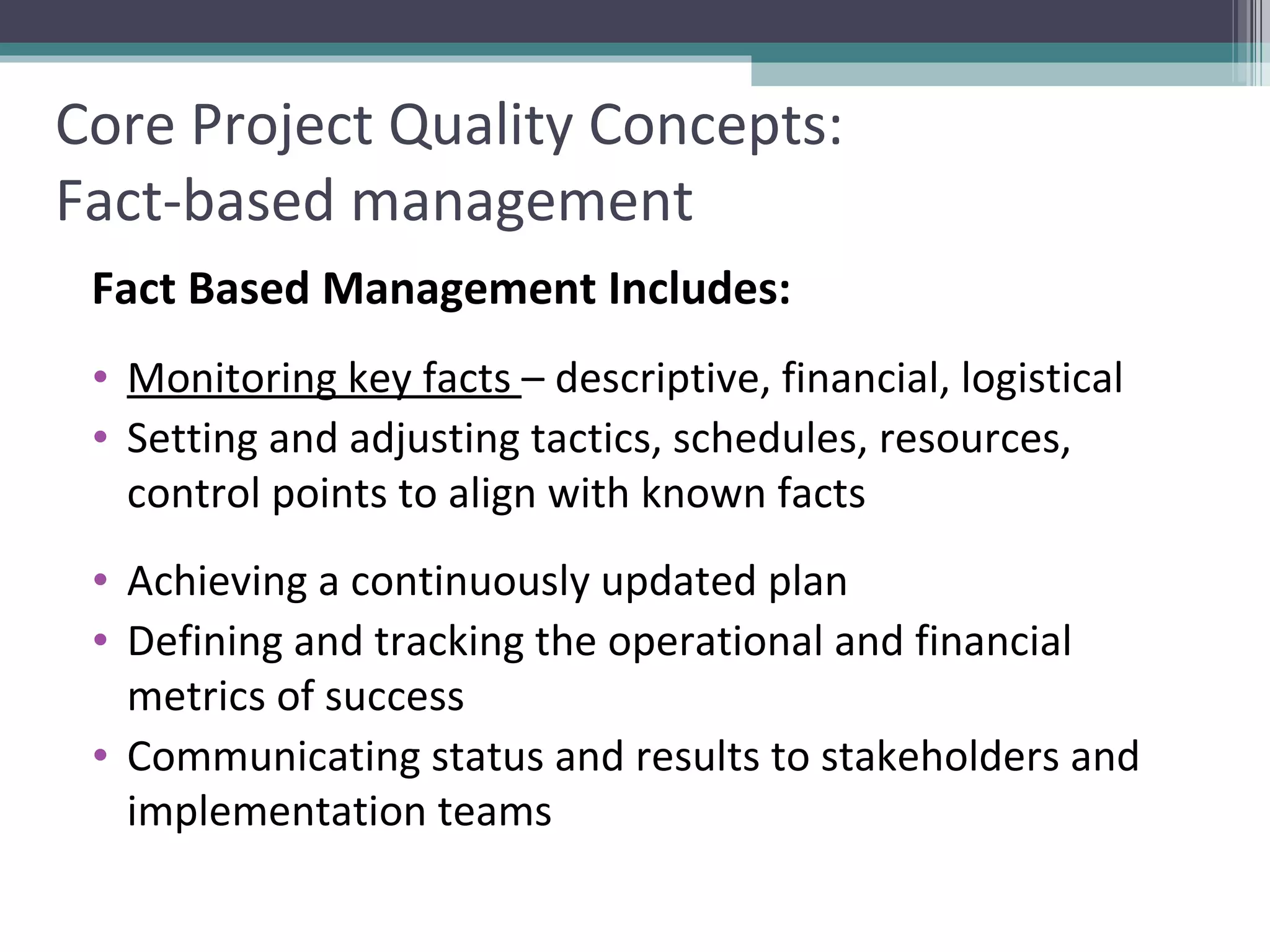 Core Project Quality Concepts:
Fact-based management

Fact Based Management Includes:

• Monitoring key facts – descriptive, financial, logistical
• Setting and adjusting tactics, schedules, resources, control points to align with known facts

• Achieving a continuously updated plan
• Defining and tracking the operational and financial metrics of success
• Communicating status and results to stakeholders and implementation teams